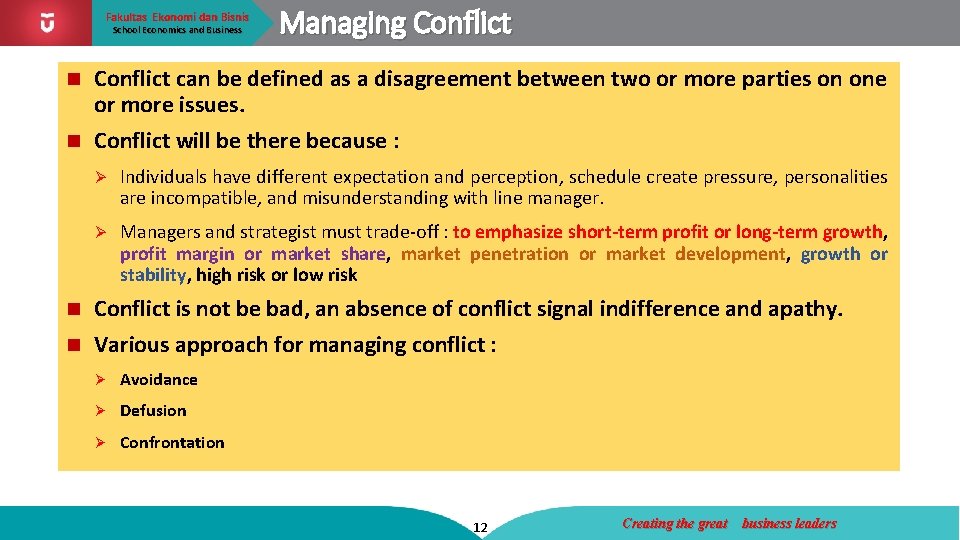 Fakultas Ekonomi dan Bisnis
School Economics and Business

Managing Conflict

Conflict can be defined as a disagreement between two or more parties on one or more issues.

Conflict will be there because :

Individuals have different expectation and perception, schedule create pressure, personalities are incompatible, and misunderstanding with line manager.

Managers and strategist must trade-off : to emphasize short-term profit or long-term growth, profit margin or market share, market penetration or market development, growth or stability, high risk or low risk

Conflict is not be bad, an absence of conflict signal indifference and apathy.

Various approach for managing conflict :

Avoidance

Defusion

Confrontation

12

Creating the great business leaders